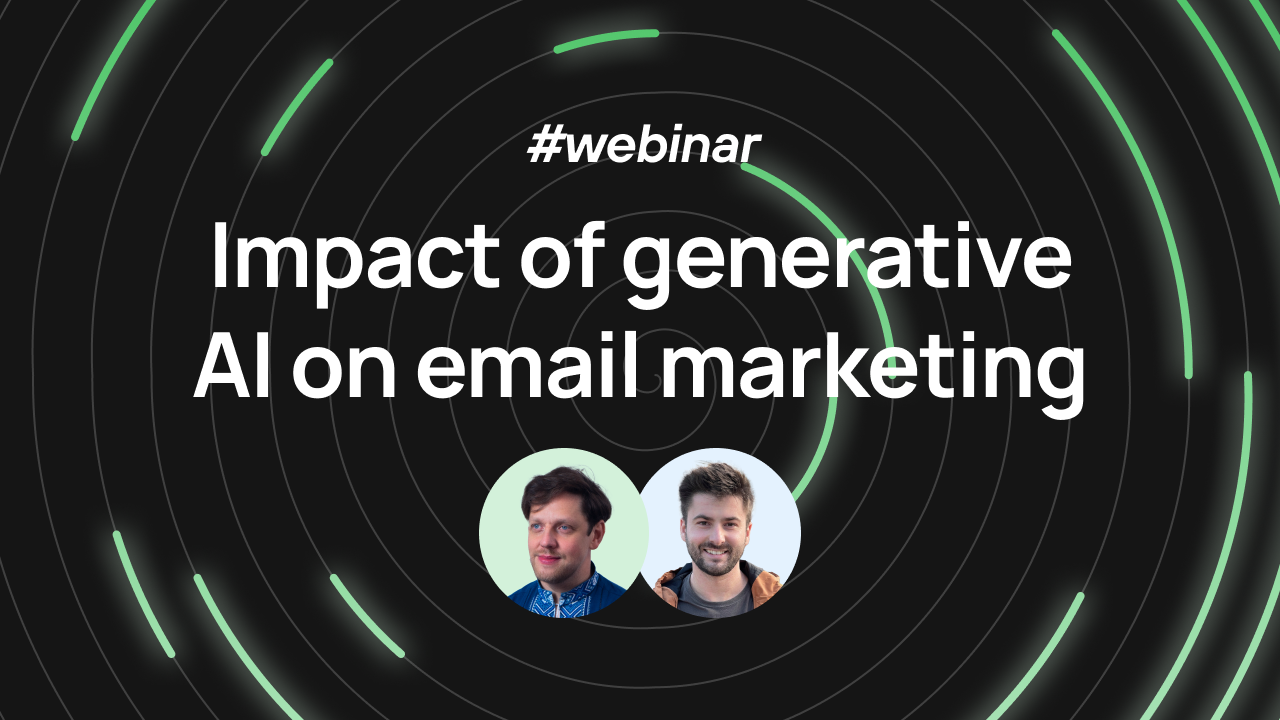 #webinar

Impact of generative AI on email marketing